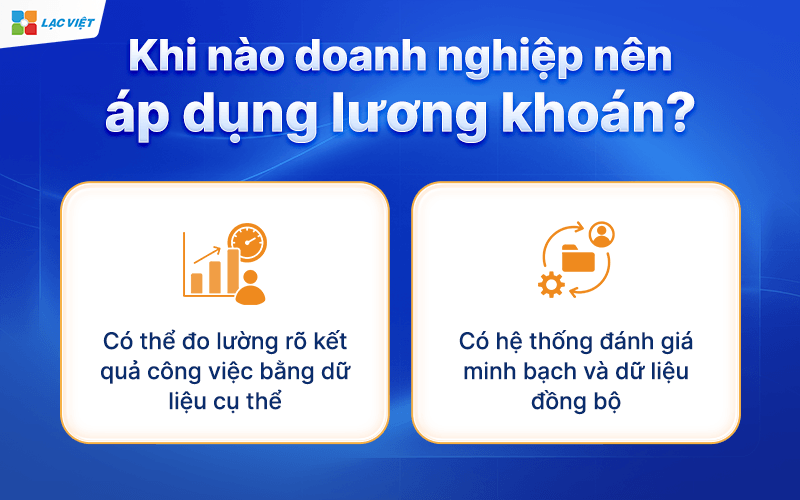 LẠC VIỆT

Khi nào doanh nghiệp nên áp dụng lương khoán?

Có thể đo lường rõ kết quả công việc bằng dữ liệu cụ thể

Có hệ thống đánh giá minh bạch và dữ liệu đồng bộ